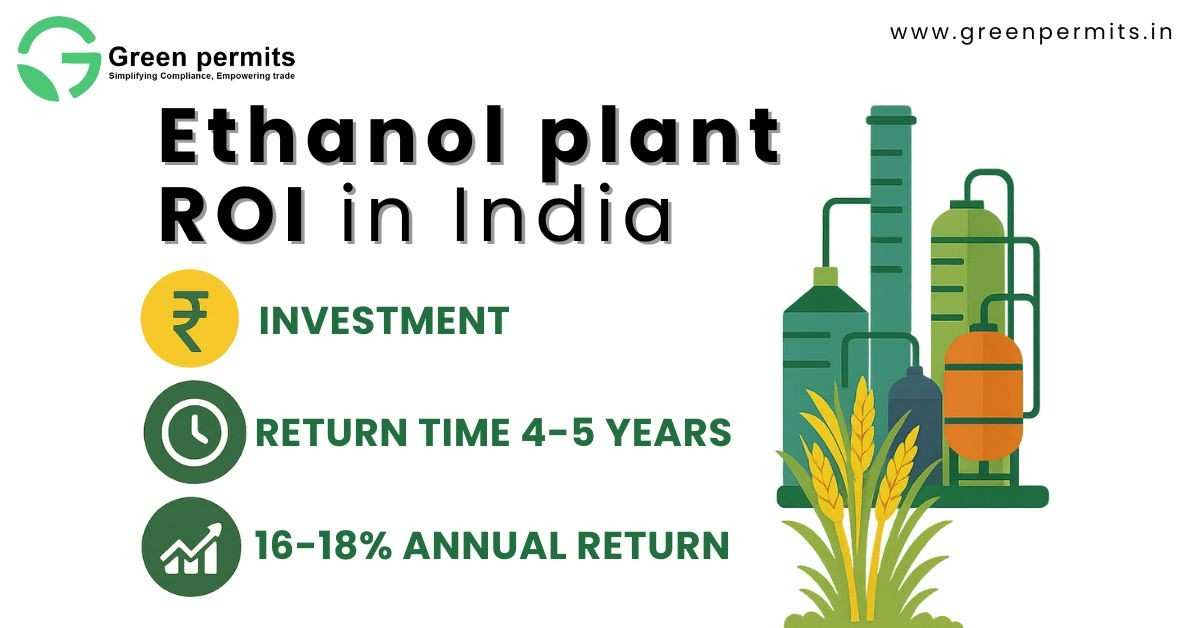 Green permits
Simplifying Compliance, Empowering trade

www.greenpermits.in

Ethanol plant ROI in India

₹

INVESTMENT

RETURN TIME 4-5 YEARS

16-18% ANNUAL RETURN